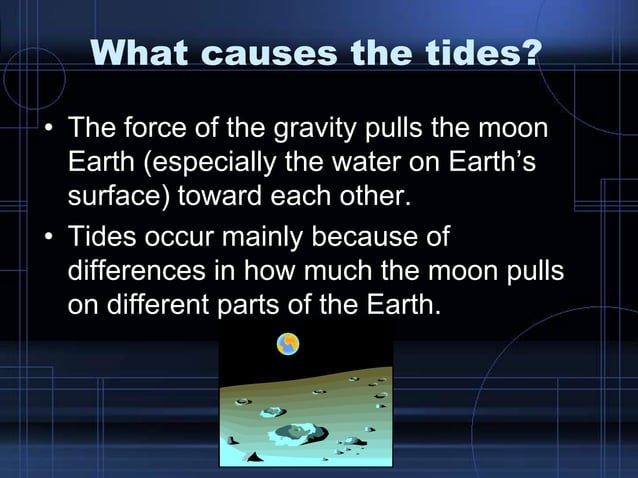 What causes the tides?

• The force of the gravity pulls the moon Earth (especially the water on Earth's surface) toward each other.

• Tides occur mainly because of differences in how much the moon pulls on different parts of the Earth.